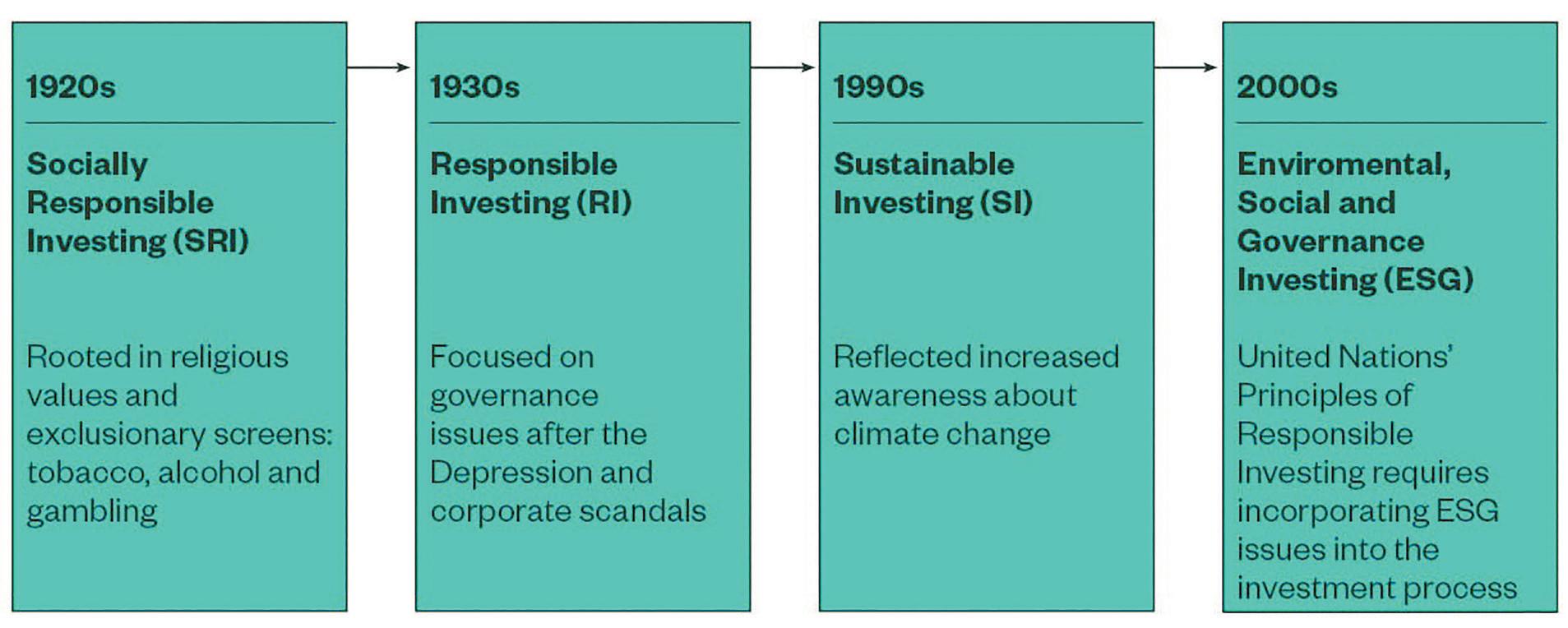 1920s

Socially Responsible Investing (SRI)

Rooted in religious values and exclusionary screens: tobacco, alcohol and gambling

1930s

Responsible Investing (RI)

Focused on governance issues after the Depression and corporate scandals

1990s

Sustainable Investing (SI)

Reflected increased awareness about climate change

2000s

Enviromental, Social and Governance Investing (ESG)

United Nations' Principles of Responsible Investing requires incorporating ESG issues into the investment process